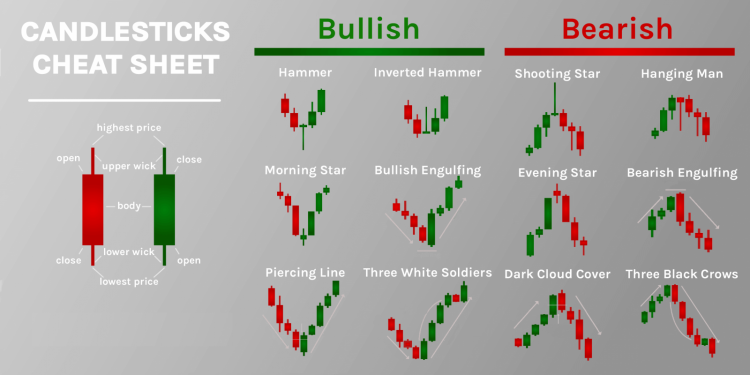 CANDLESTICKS CHEAT SHEET

highest price
open
upper wick
close
body
close
lower wick
open
lowest price

Bullish

Hammer
Inverted Hammer
Morning Star
Bullish Engulfing
Piercing Line
Three White Soldiers

Bearish

Shooting Star
Hanging Man
Evening Star
Bearish Engulfing
Dark Cloud Cover
Three Black Crows